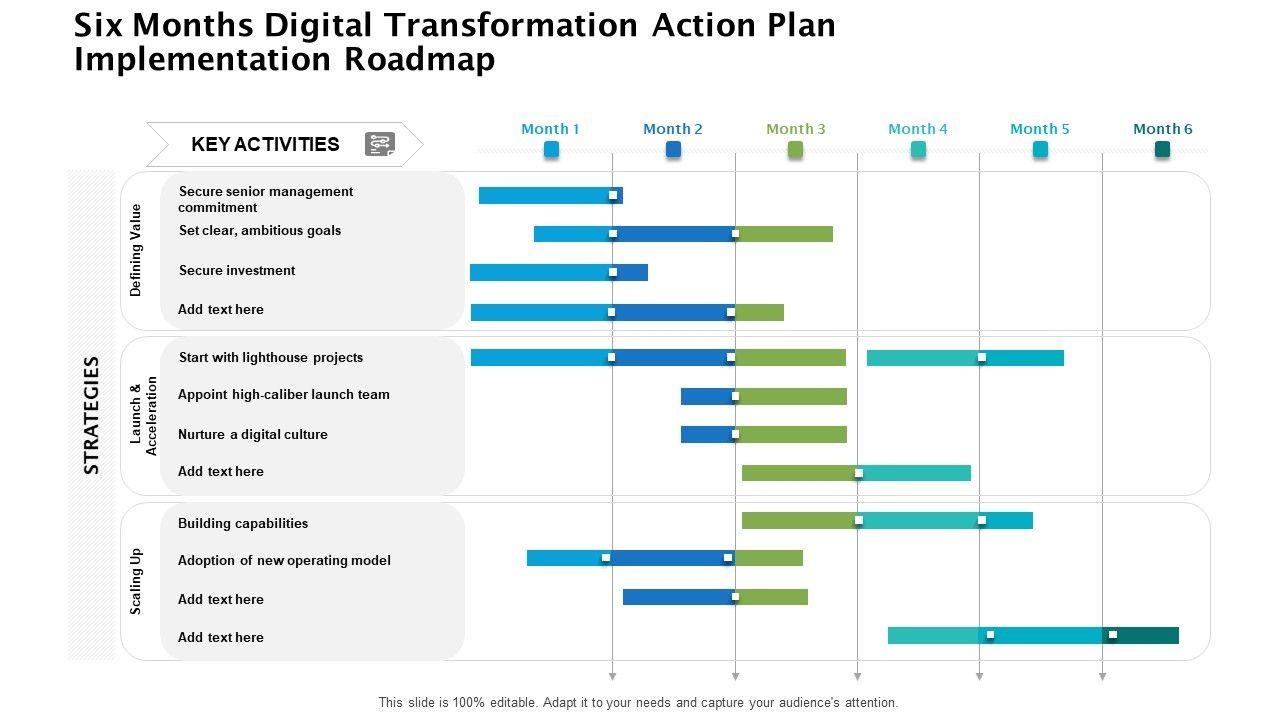 Six Months Digital Transformation Action Plan Implementation Roadmap

KEY ACTIVITIES

Month 1 Month 2 Month 3 Month 4 Month 5 Month 6

STRATEGIES

Defining Value

Secure senior management commitment

Set clear, ambitious goals

Secure investment

Add text here

Launch & Acceleration

Start with lighthouse projects

Appoint high-caliber launch team

Nurture a digital culture

Add text here

Scaling Up

Building capabilities

Adoption of new operating model

Add text here

Add text here

This slide is 100% editable. Adapt it to your needs and capture your audience's attention.